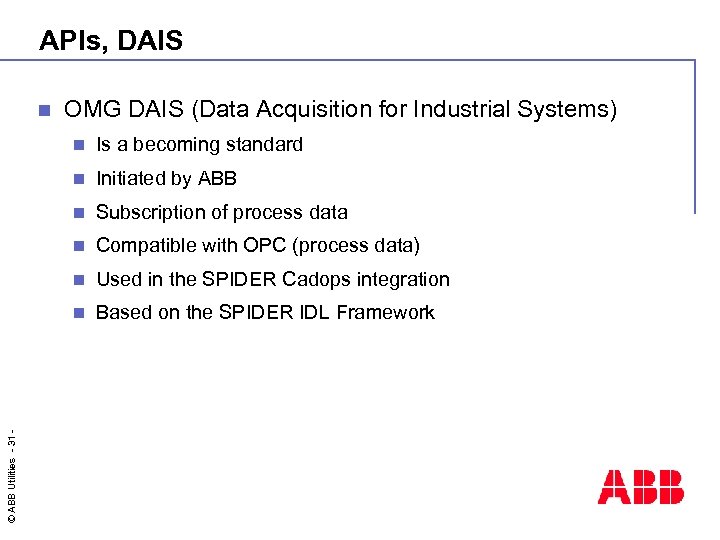 APIs, DAIS

OMG DAIS (Data Acquisition for Industrial Systems)

Is a becoming standard

Initiated by ABB

Subscription of process data

Compatible with OPC (process data)

Used in the SPIDER Cadops integration

Based on the SPIDER IDL Framework

© ABB Utilities - 31 -

ABB